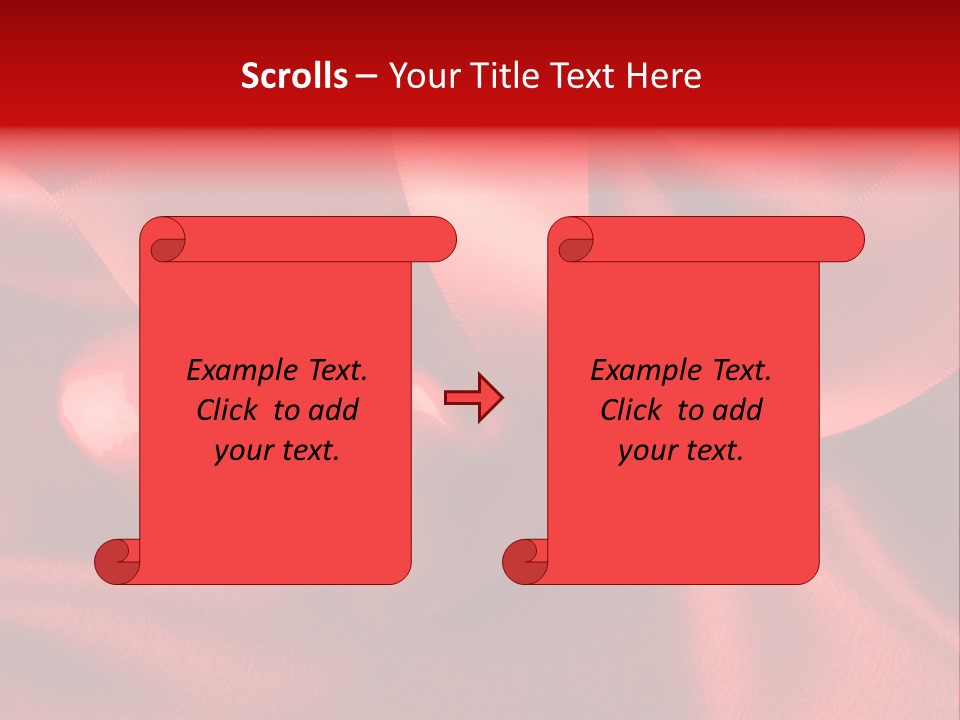 Scrolls – Your Title Text Here

Example Text. Click to add your text.

Example Text. Click to add your text.